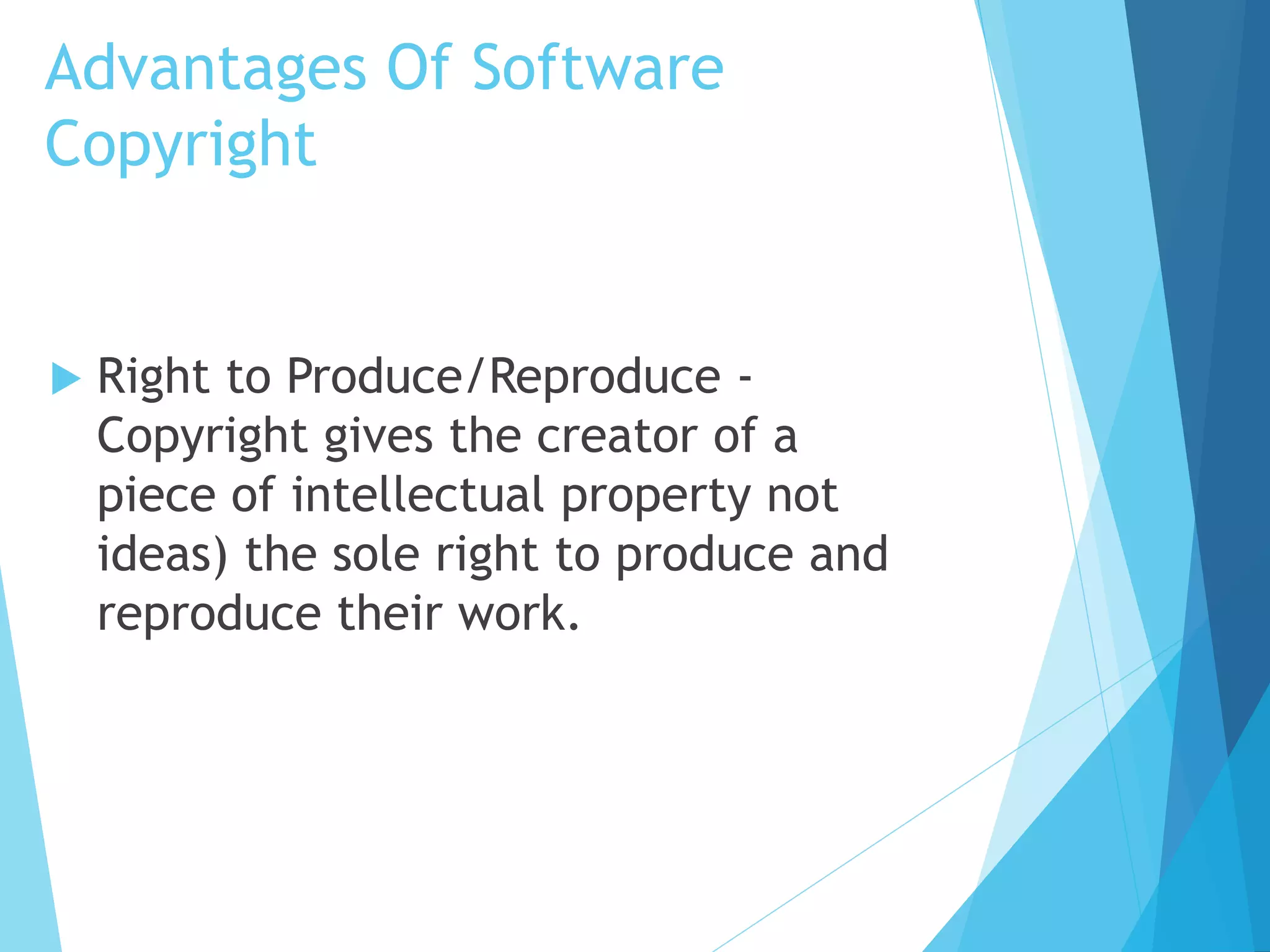 Advantages Of Software Copyright

Right to Produce/Reproduce - Copyright gives the creator of a piece of intellectual property not ideas) the sole right to produce and reproduce their work.